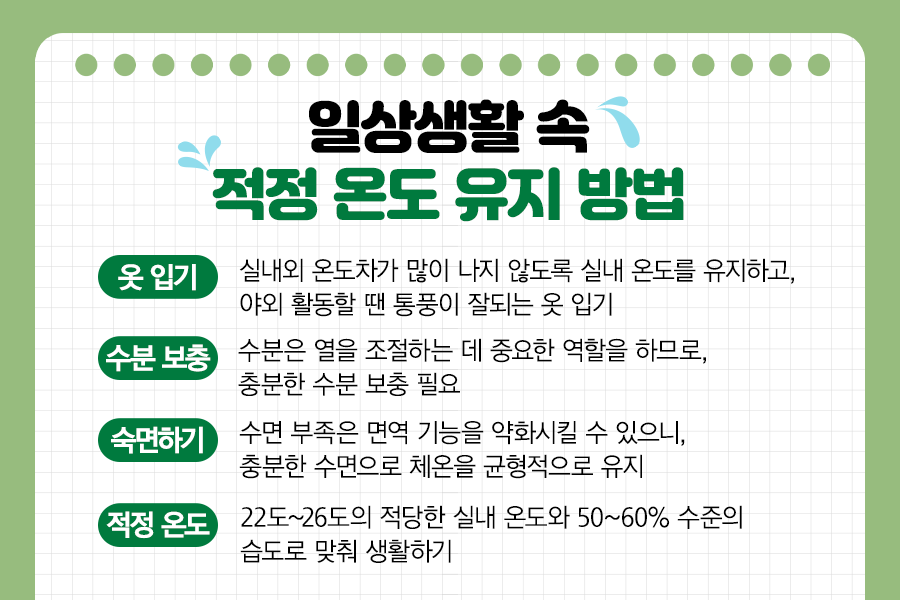 일상생활 속
적정 온도 유지 방법

옷 입기
실내외 온도차가 많이 나지 않도록 실내 온도를 유지하고, 야외 활동할 땐 통풍이 잘되는 옷 입기

수분 보충
수분은 열을 조절하는 데 중요한 역할을 하므로, 충분한 수분 보충 필요

숙면하기
수면 부족은 면역 기능을 약화시킬 수 있으니, 충분한 수면으로 체온을 균형적으로 유지

적정 온도
22도~26도의 적당한 실내 온도와 50~60% 수준의 습도로 맞춰 생활하기